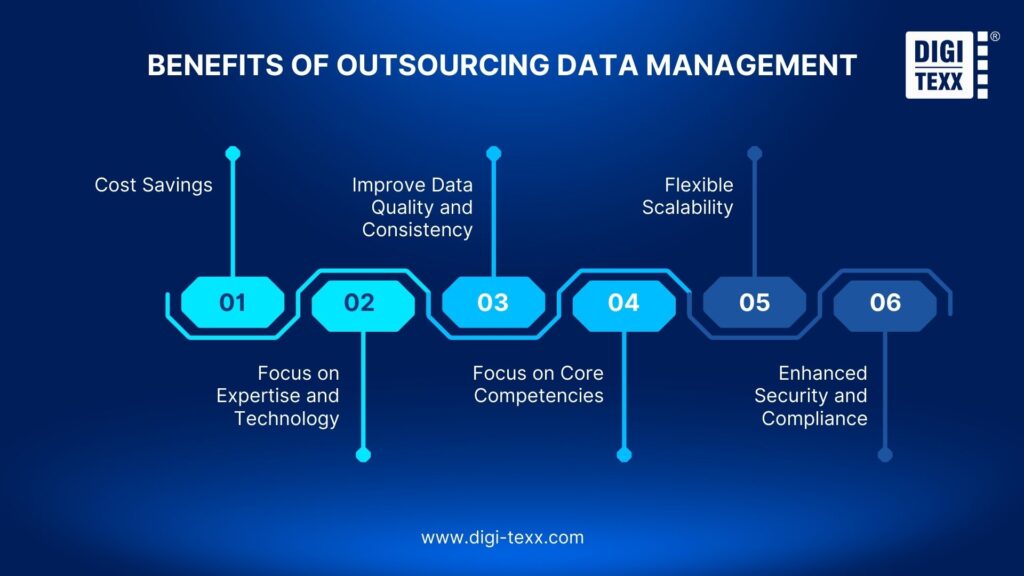 BENEFITS OF OUTSOURCING DATA MANAGEMENT

DIGI TEXX ®

Cost Savings

Improve Data Quality and Consistency

Flexible Scalability

01

02

03

04

05

06

Focus on Expertise and Technology

Focus on Core Competencies

Enhanced Security and Compliance

www.digi-texx.com